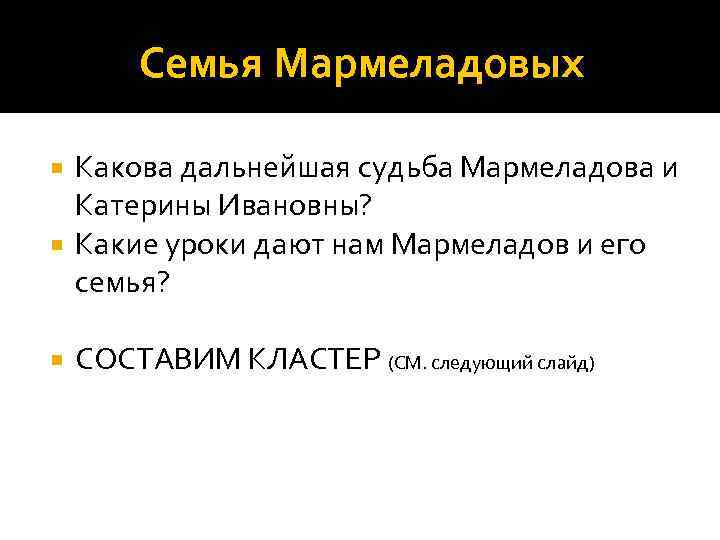 Семья Мармеладовых

Какова дальнейшая судьба Мармеладова и Катерины Ивановны?

Какие уроки дают нам Мармеладов и его семья?

СОСТАВИМ КЛАСТЕР (СМ. следующий слайд)